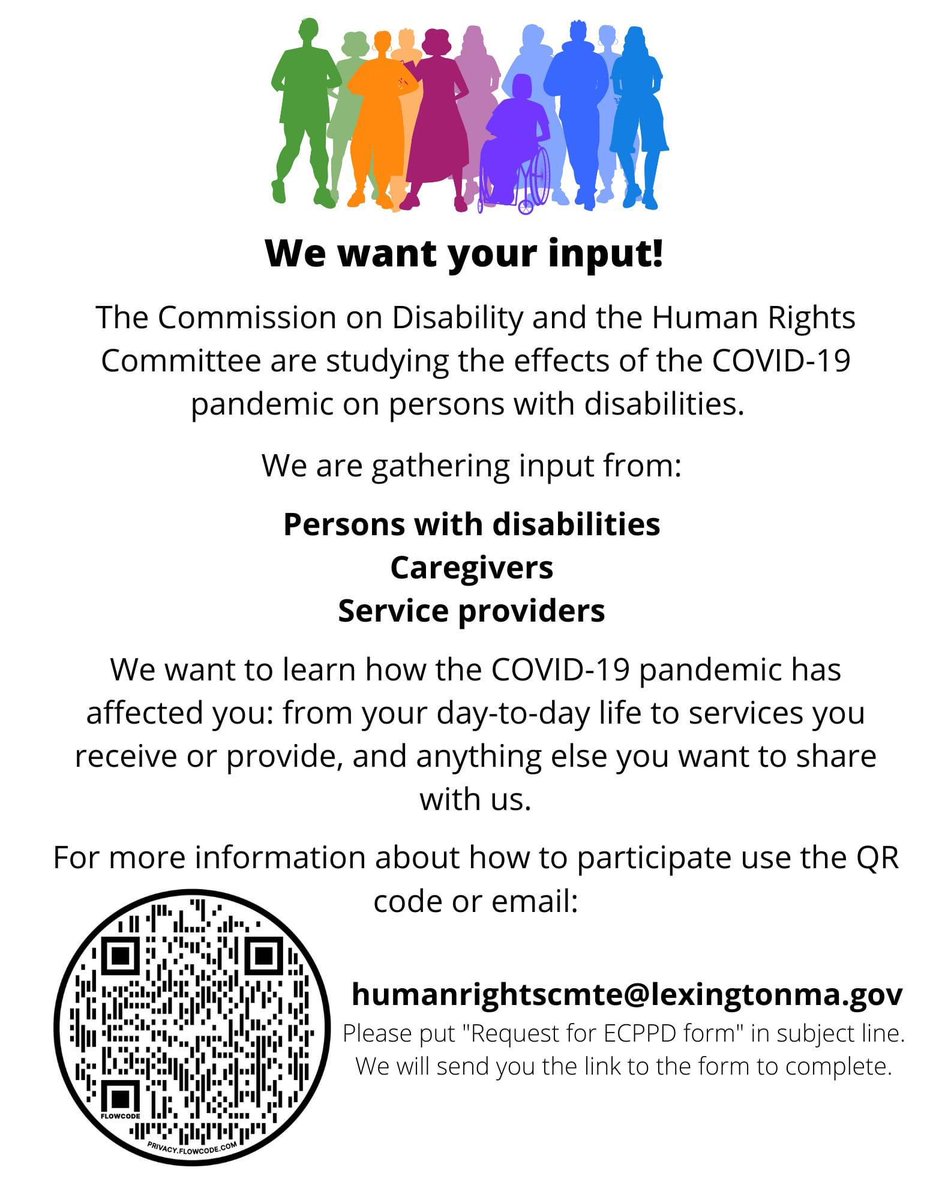 We want your input!

The Commission on Disability and the Human Rights Committee are studying the effects of the COVID-19 pandemic on persons with disabilities.

We are gathering input from:

Persons with disabilities
Caregivers
Service providers

We want to learn how the COVID-19 pandemic has affected you: from your day-to-day life to services you receive or provide, and anything else you want to share with us.

For more information about how to participate use the QR code or email:

FLOWCODE
PRIVACY.FLOWCODE.COM

humanrightscmte@lexingtonma.gov
Please put "Request for ECPPD form" in subject line. We will send you the link to the form to complete.